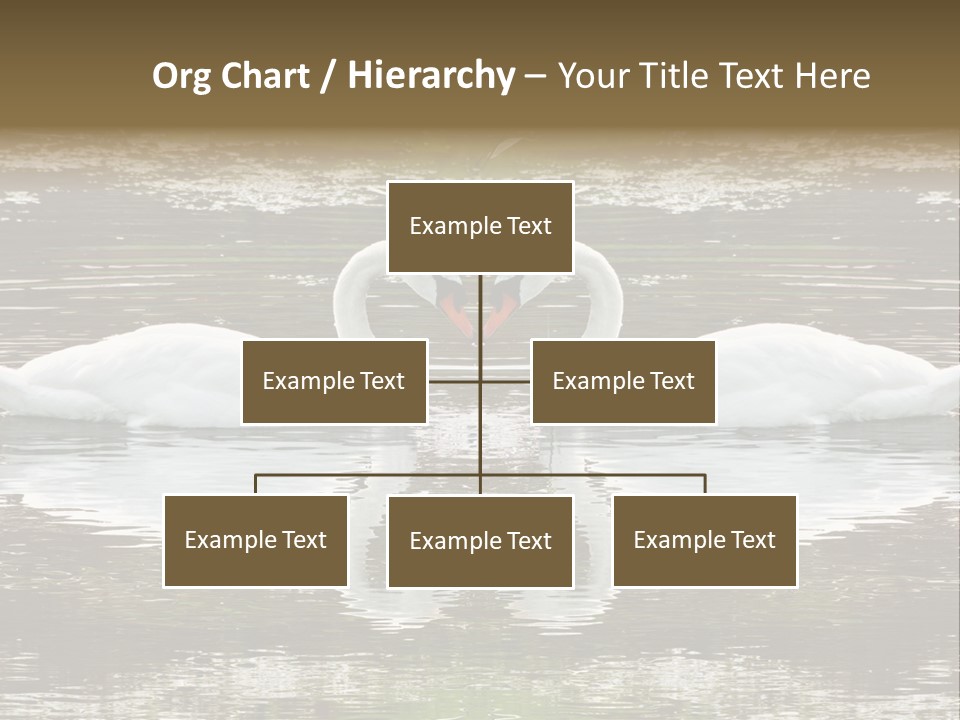 Org Chart / Hierarchy – Your Title Text Here

Example Text

Example Text

Example Text

Example Text

Example Text

Example Text